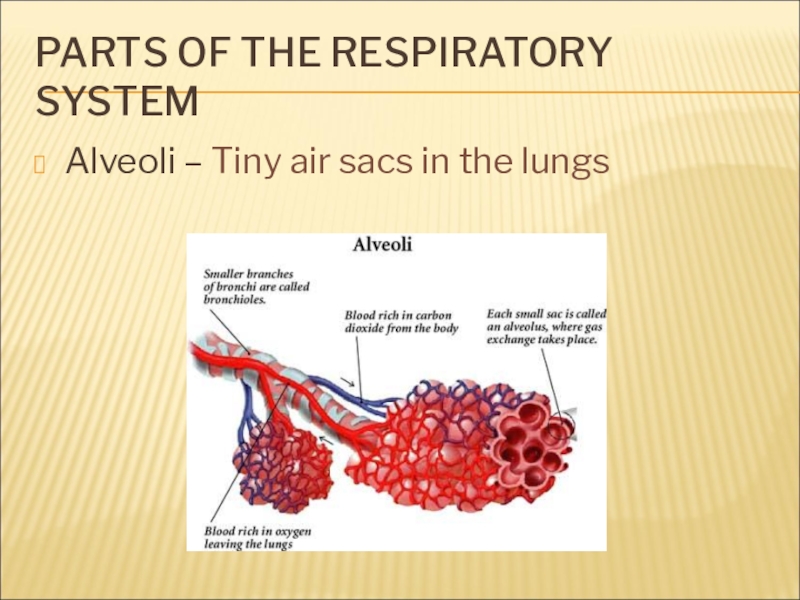 PARTS OF THE RESPIRATORY SYSTEM

Alveoli – Tiny air sacs in the lungs

Alveoli

Smaller branches of bronchi are called bronchioles.

Blood rich in carbon dioxide from the body

Each small sac is called an alveolus, where gas exchange takes place.

Blood rich in oxygen leaving the lungs